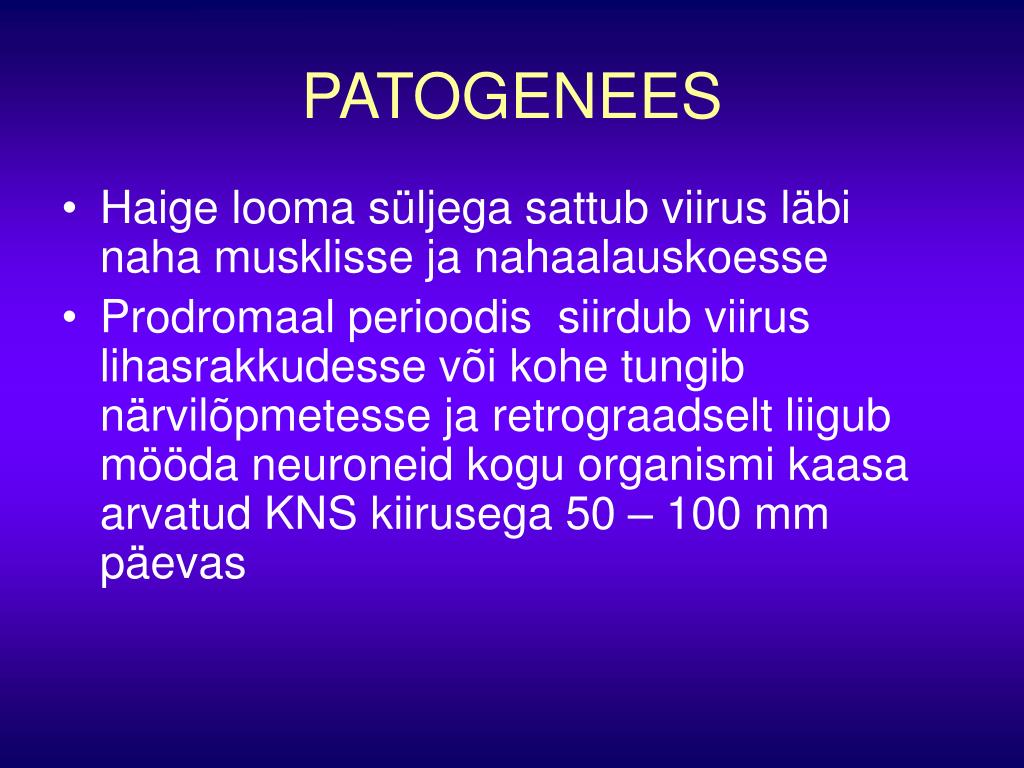 PATOGENEES

• Haige looma süljega sattub viirus läbi naha musklisse ja nahaalauskoesse
• Prodromaal perioodis  siirdub viirus lihasrakkudesse või kohe tungib närvilõpmetesse ja retrograadselt liigub mööda neuroneid kogu organismi kaasa arvatud KNS kiirusega 50 – 100 mm päevas